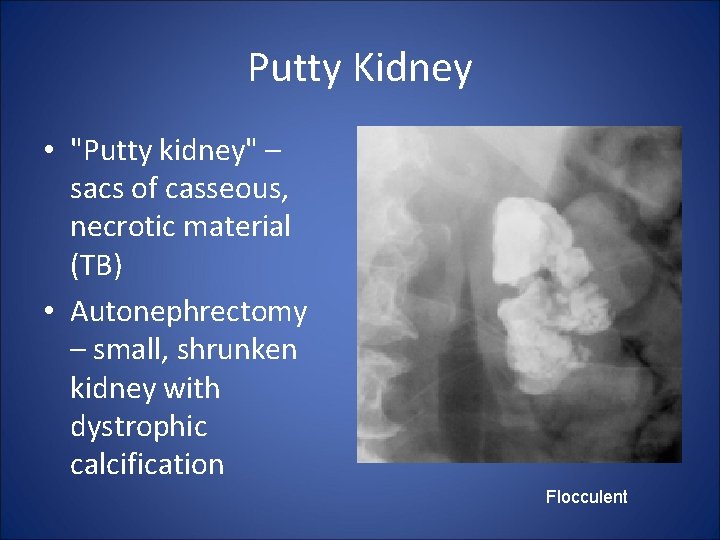 Putty Kidney

• "Putty kidney" – sacs of casseous, necrotic material (TB)
• Autonephrectomy – small, shrunken kidney with dystrophic calcification

Flocculent